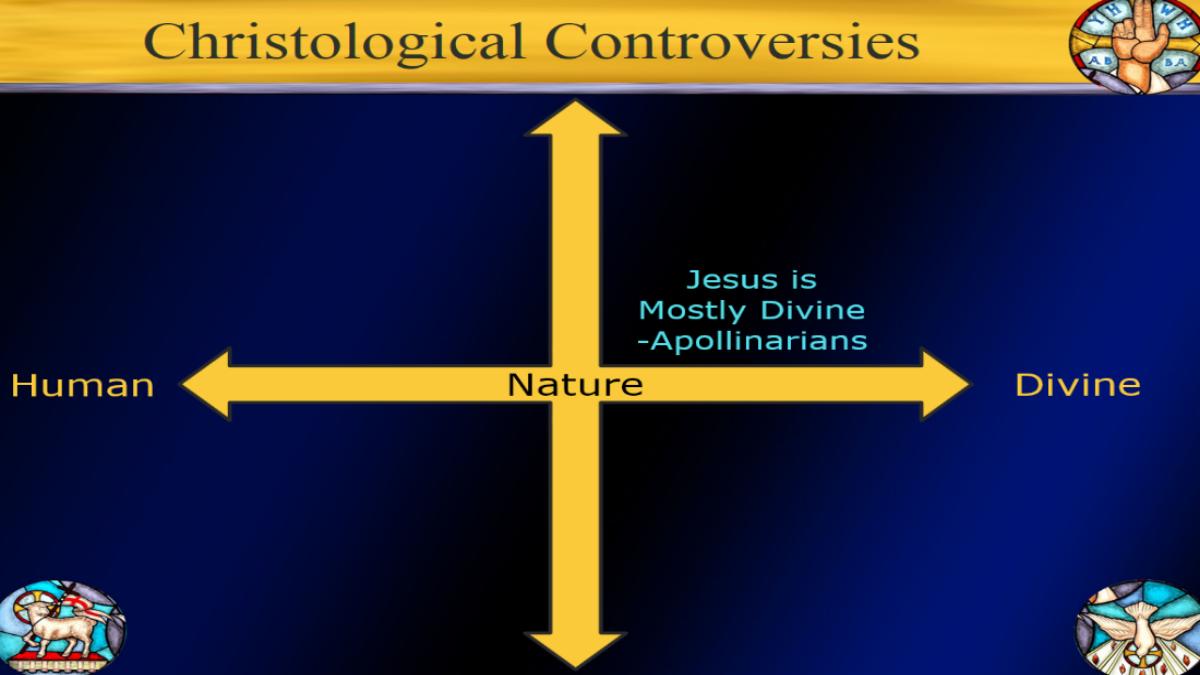 Christological Controversies

Jesus is
Mostly Divine
-Apollinarians

Human

Nature

Divine